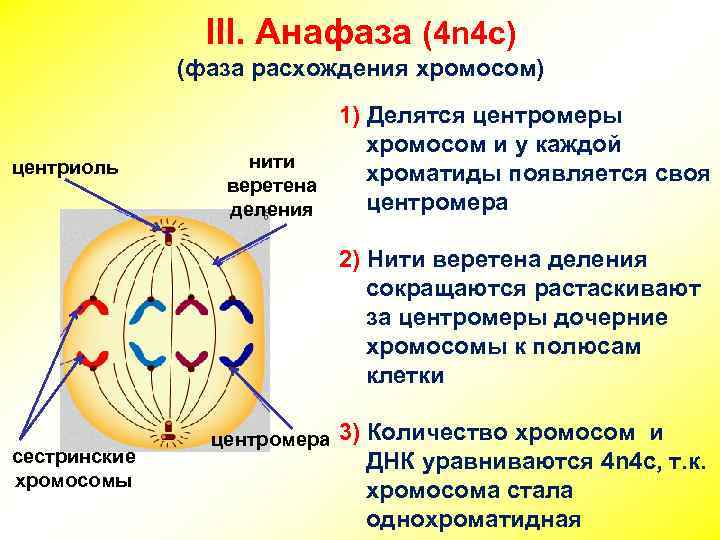 III. Анафаза (4n4c)
(фаза расхождения хромосом)

центриоль

нити веретена деления

сестринские хромосомы

центромера

1) Делятся центромеры хромосом и у каждой хроматиды появляется своя центромера

2) Нити веретена деления сокращаются растаскивают за центромеры дочерние хромосомы к полюсам клетки

3) Количество хромосом и ДНК уравниваются 4n4c, т.к. хромосома стала однохроматидная